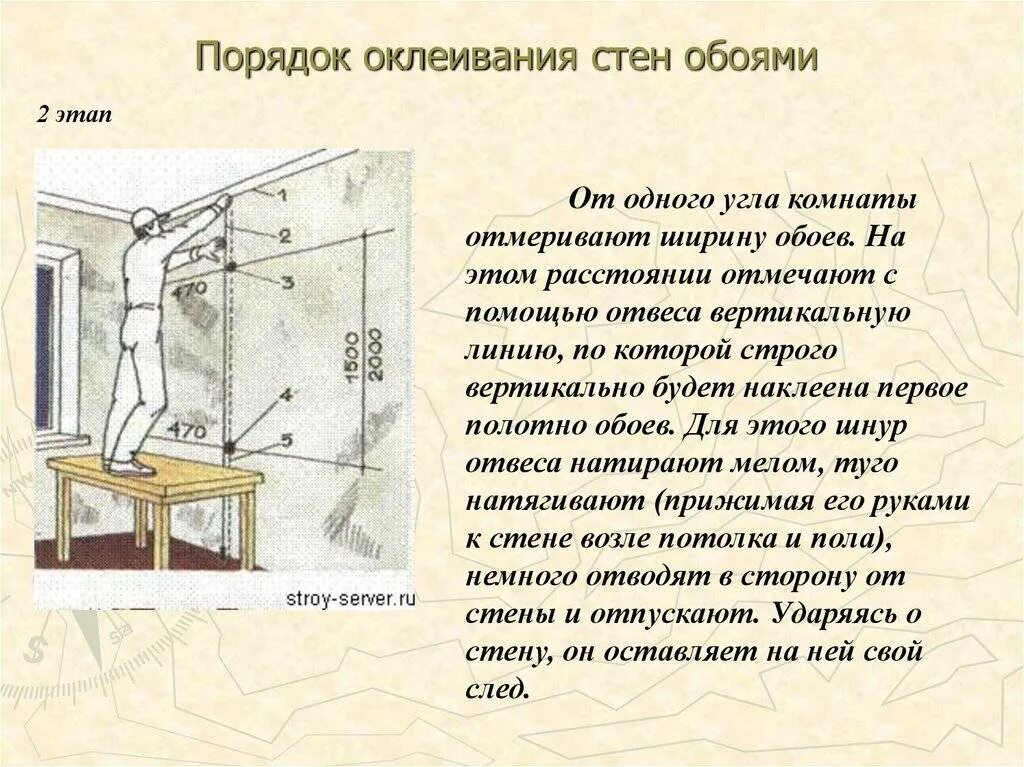 Порядок оклеивания стен обоями

2 этап

1
2
3
470
1500
2000
4
470
5
stroy-server.ru

От одного угла комнаты отмеривают ширину обоев. На этом расстоянии отмечают с помощью отвеса вертикальную линию, по которой строго вертикально будет наклеена первое полотно обоев. Для этого шнур отвеса натирают мелом, туго натягивают (прижимая его руками к стене возле потолка и пола), немного отводят в сторону от стены и отпускают. Ударяясь о стену, он оставляет на ней свой след.